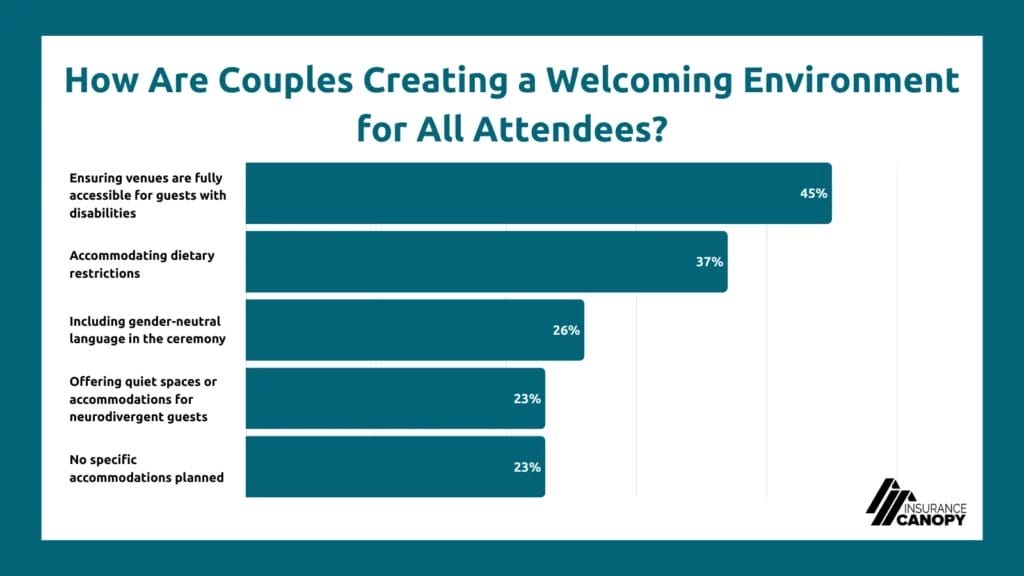 How Are Couples Creating a Welcoming Environment for All Attendees?

Ensuring venues are fully accessible for guests with disabilities
45%

Accommodating dietary restrictions
37%

Including gender-neutral language in the ceremony
26%

Offering quiet spaces or accommodations for neurodivergent guests
23%

No specific accommodations planned
23%

INSURANCE CANOPY